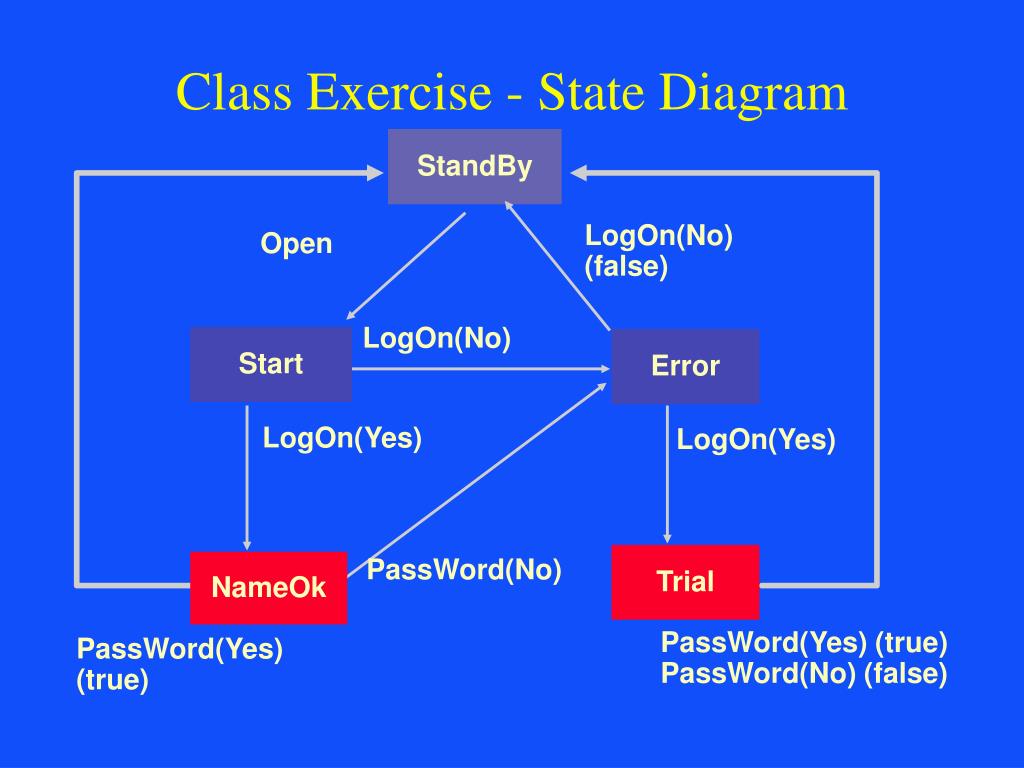 Class Exercise - State Diagram

StandBy

Open

LogOn(No)
(false)

Start

LogOn(No)

Error

LogOn(Yes)

LogOn(Yes)

NameOk

PassWord(No)

Trial

PassWord(Yes)
(true)

PassWord(Yes) (true)
PassWord(No) (false)